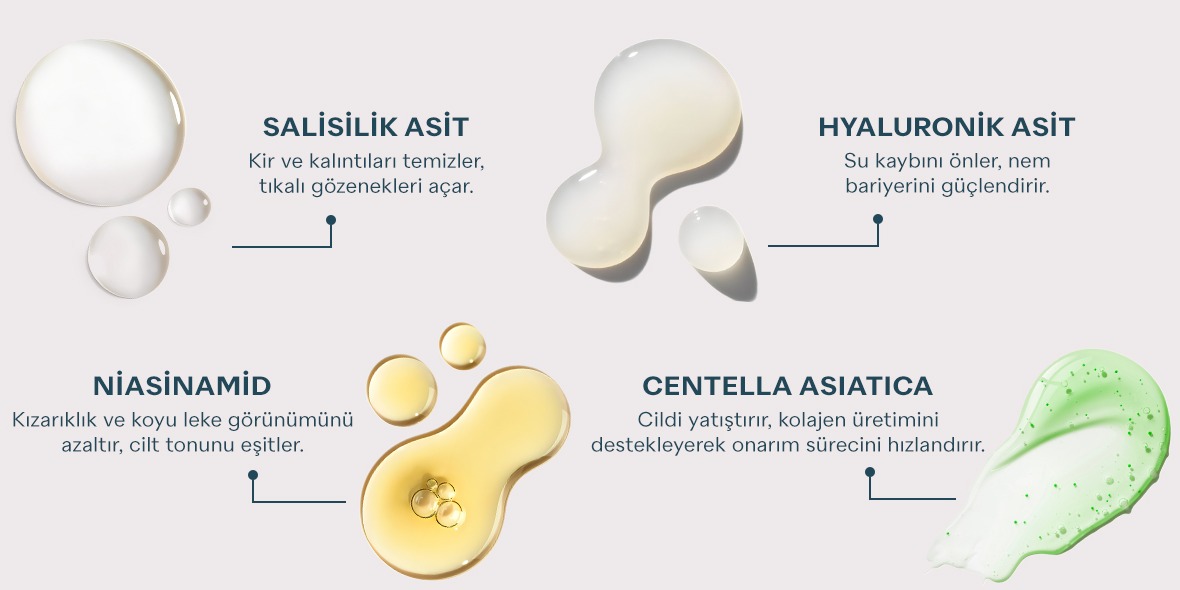 SALİSİLİK ASİT
Kir ve kalıntıları temizler, tıkalı gözenekleri açar.

HYALURONİK ASİT
Su kaybını önler, nem bariyerini güçlendirir.

NİASİNAMİD
Kızarıklık ve koyu leke görünümünü azaltır, cilt tonunu eşitler.

CENTELLA ASIATICA
Cildi yatıştırır, kolajen üretimini destekleyerek onarım sürecini hızlandırır.